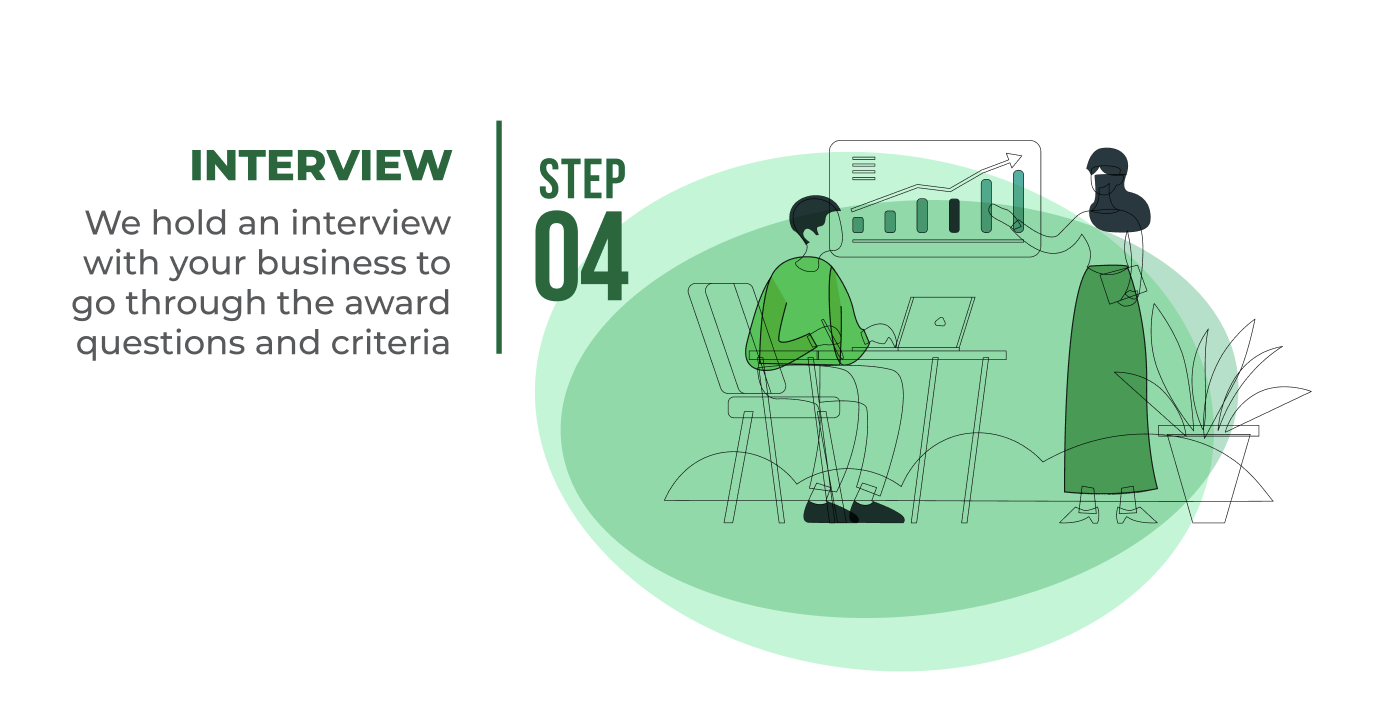 INTERVIEW

We hold an interview with your business to go through the award questions and criteria

STEP
04